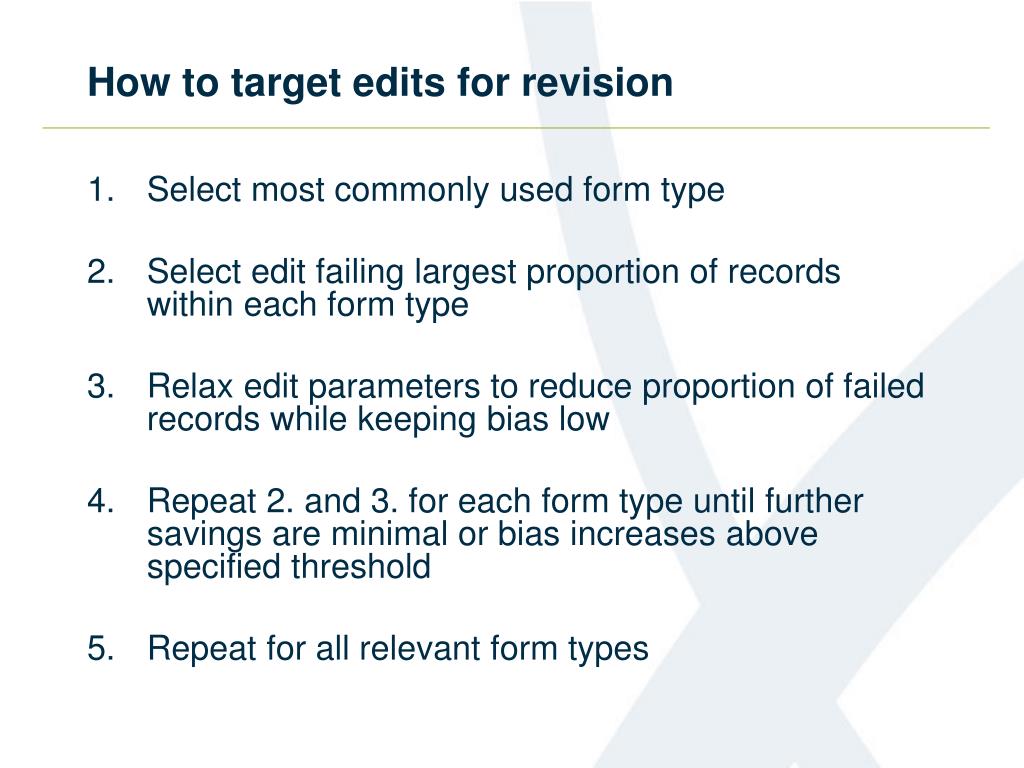 How to target edits for revision

1. Select most commonly used form type

2. Select edit failing largest proportion of records within each form type

3. Relax edit parameters to reduce proportion of failed records while keeping bias low

4. Repeat 2. and 3. for each form type until further savings are minimal or bias increases above specified threshold

5. Repeat for all relevant form types